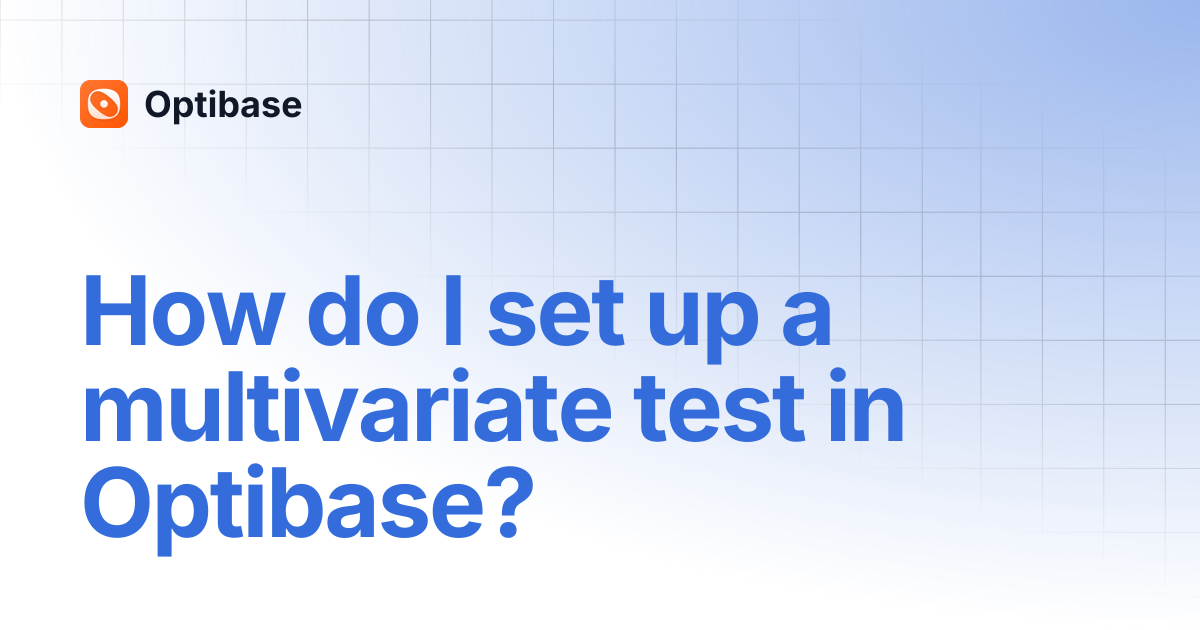 Optibase

How do I set up a multivariate test in Optibase?